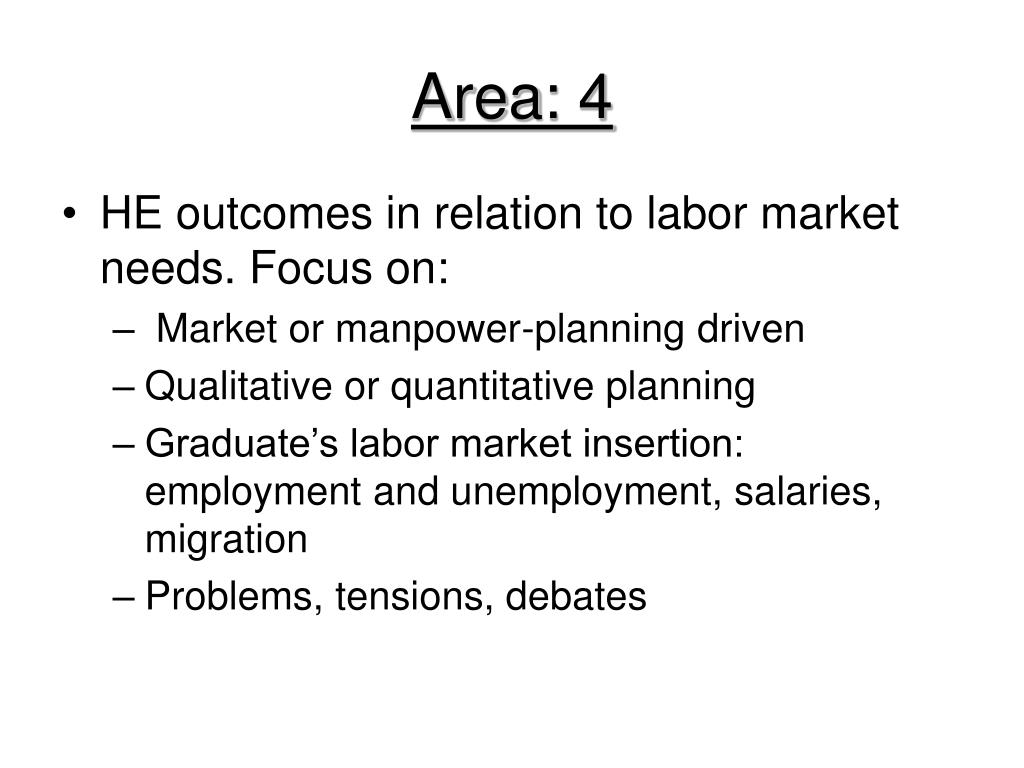 Area: 4

• HE outcomes in relation to labor market needs. Focus on:
– Market or manpower-planning driven
– Qualitative or quantitative planning
– Graduate’s labor market insertion: employment and unemployment, salaries, migration
– Problems, tensions, debates